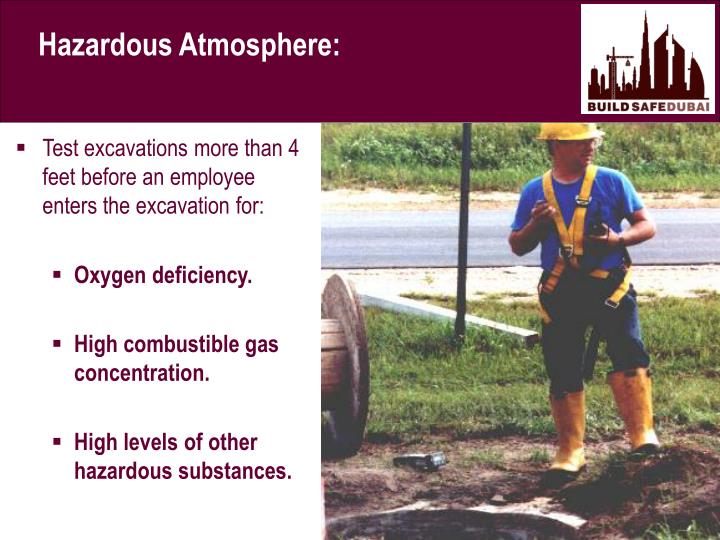 Hazardous Atmosphere:

BUILDSAFEDUBAI

▪ Test excavations more than 4 feet before an employee enters the excavation for:

▪ Oxygen deficiency.

▪ High combustible gas concentration.

▪ High levels of other hazardous substances.